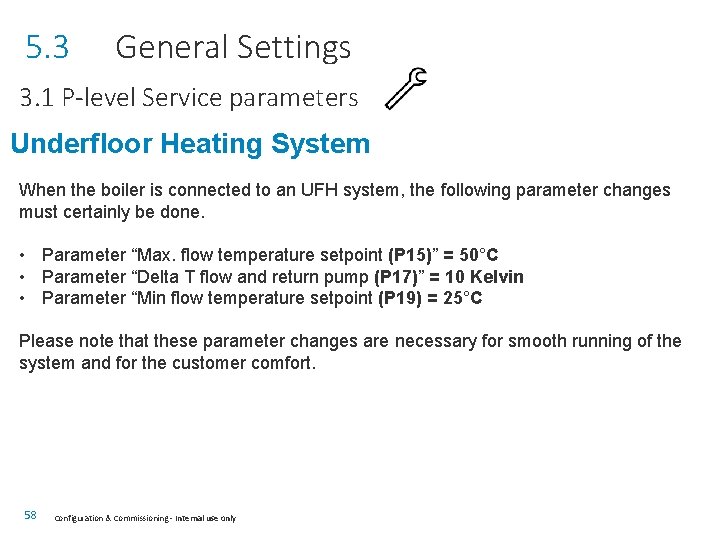 5.3 General Settings

3.1 P-level Service parameters

Underfloor Heating System

When the boiler is connected to an UFH system, the following parameter changes must certainly be done.

• Parameter “Max. flow temperature setpoint (P15)” = 50°C
• Parameter “Delta T flow and return pump (P17)” = 10 Kelvin
• Parameter “Min flow temperature setpoint (P19) = 25°C

Please note that these parameter changes are necessary for smooth running of the system and for the customer comfort.

58 Configuration & Commissioning - Internal use only